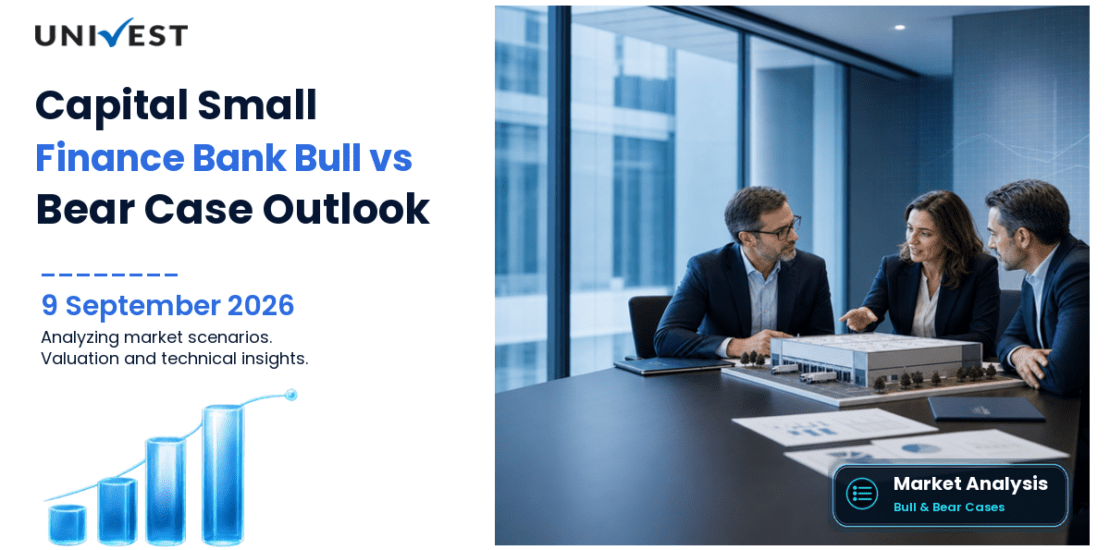 UNIVEST

Capital Small Finance Bank Bull vs Bear Case Outlook

9 September 2026

Analyzing market scenarios. Valuation and technical insights.

Market Analysis
Bull & Bear Cases